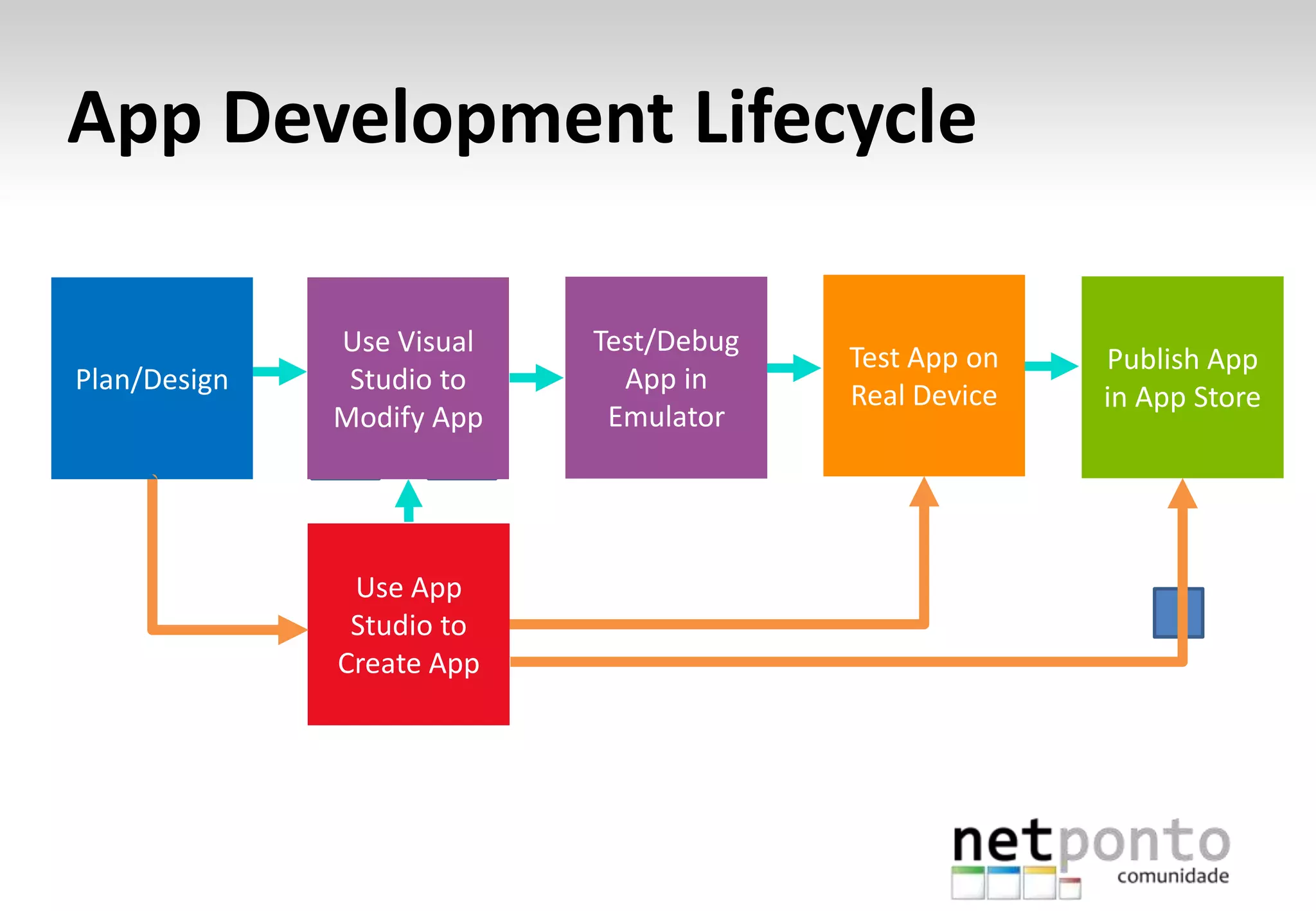 App Development Lifecycle

Plan/Design

Use Visual Studio to Modify App

Test/Debug App in Emulator

Test App on Real Device

Publish App in App Store

Use App Studio to Create App

netponto
comunidade